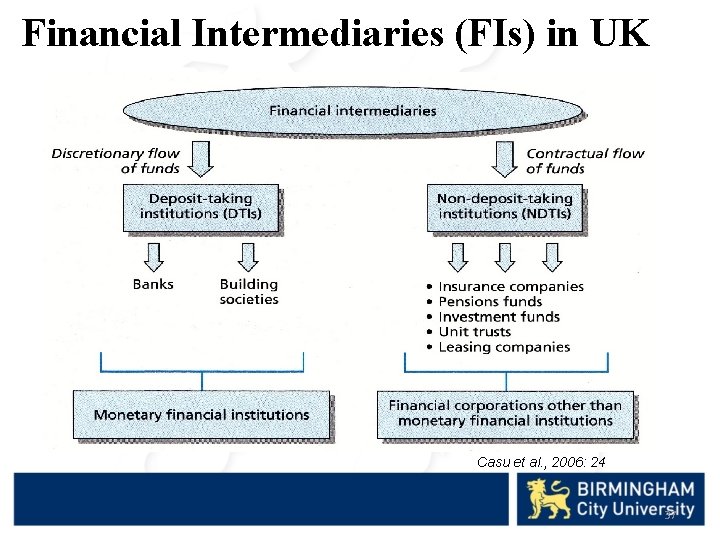 Financial Intermediaries (FIs) in UK

Financial intermediaries

Discretionary flow of funds

Contractual flow of funds

Deposit-taking institutions (DTIs)

Non-deposit-taking institutions (NDTIs)

Banks

Building societies

• Insurance companies
• Pensions funds
• Investment funds
• Unit trusts
• Leasing companies

Monetary financial institutions

Financial corporations other than monetary financial institutions

Casu et al., 2006: 24

BIRMINGHAM City University

37